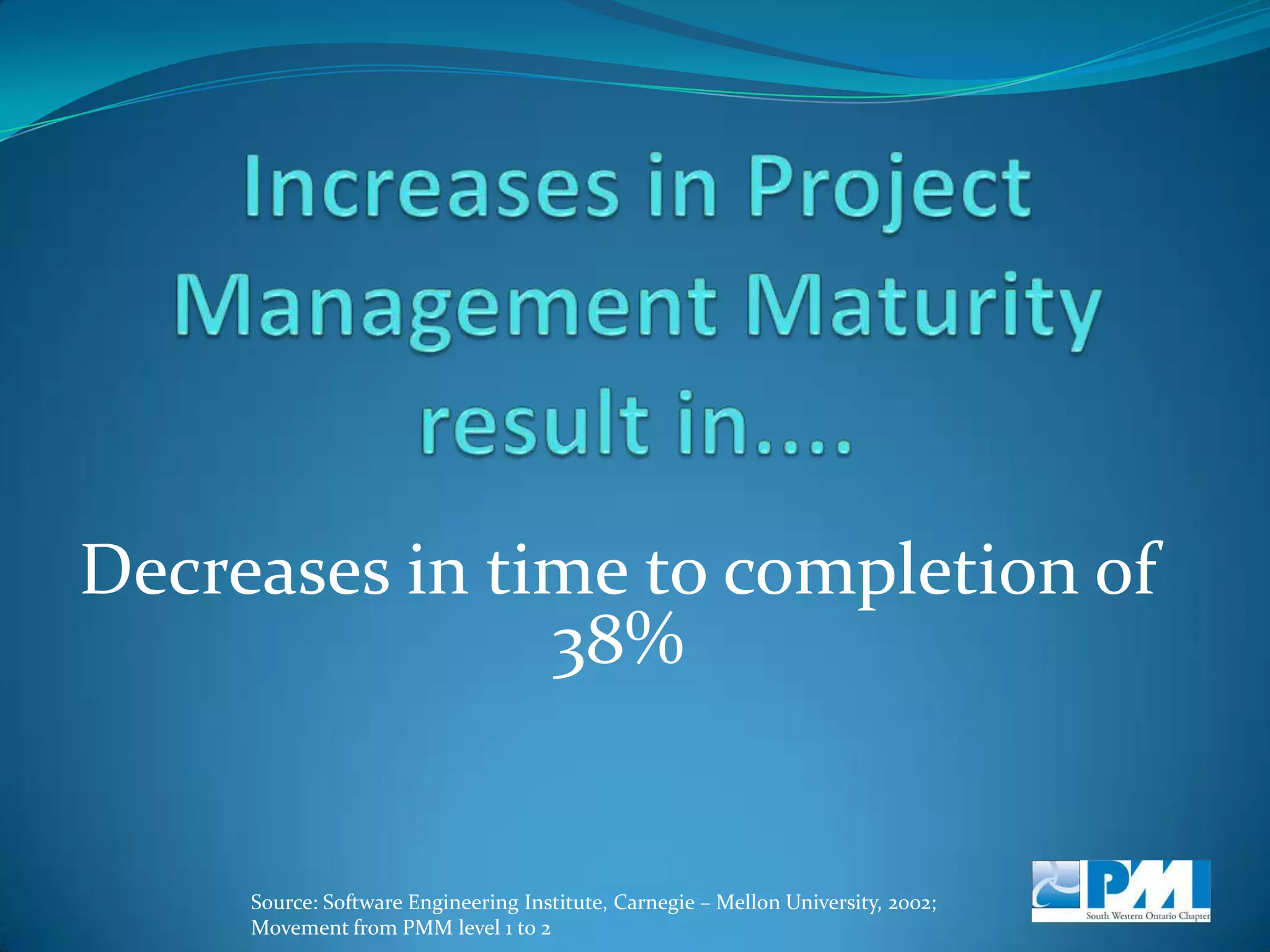 Increases in Project Management Maturity result in....

Decreases in time to completion of 38%

Source: Software Engineering Institute, Carnegie – Mellon University, 2002; Movement from PMM level 1 to 2

PMI
South Western Ontario Chapter